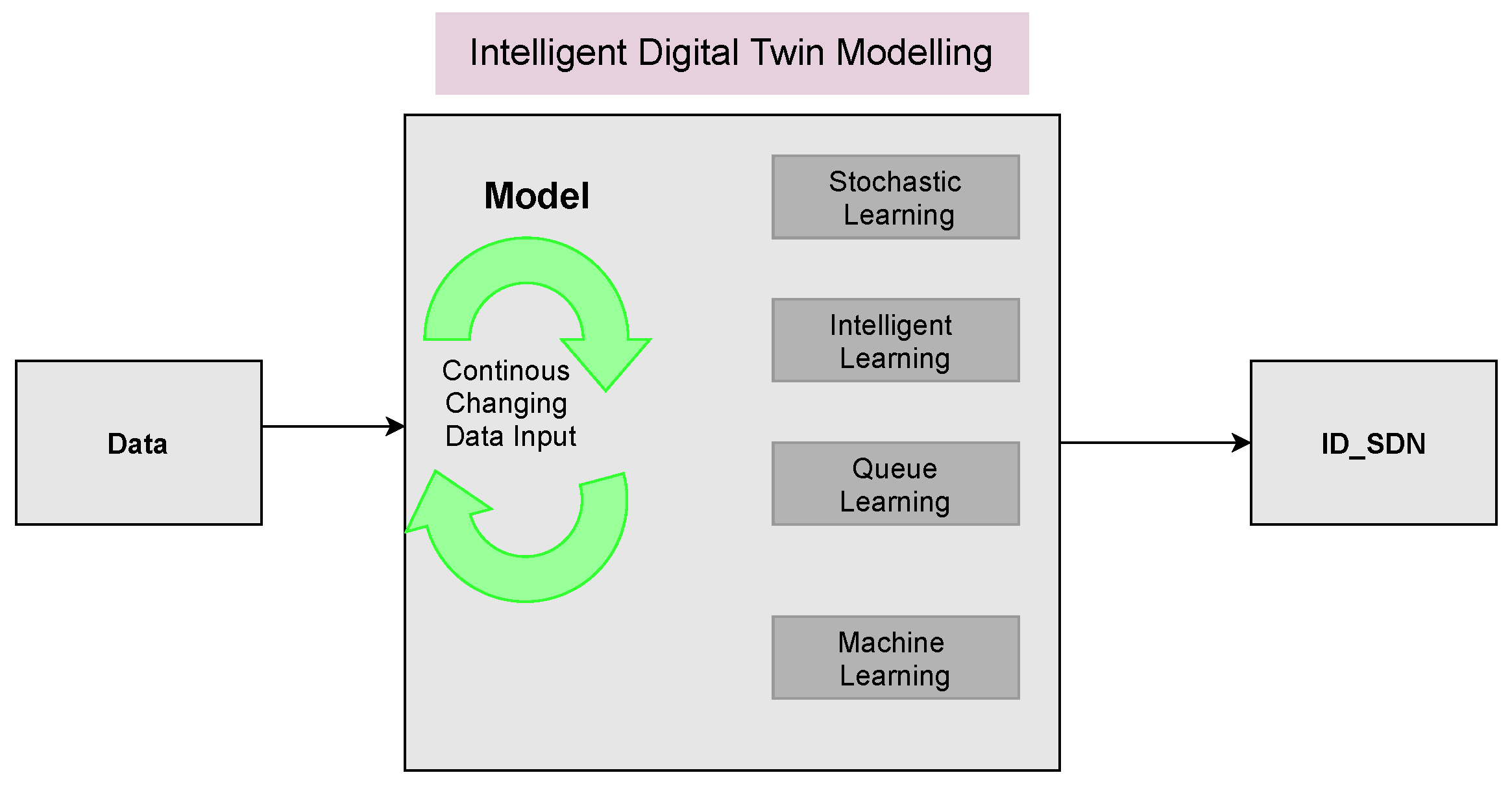 Intelligent Digital Twin Modelling

Data

Model

Continous Changing Data Input

Stochastic Learning

Intelligent Learning

Queue Learning

Machine Learning

ID_SDN